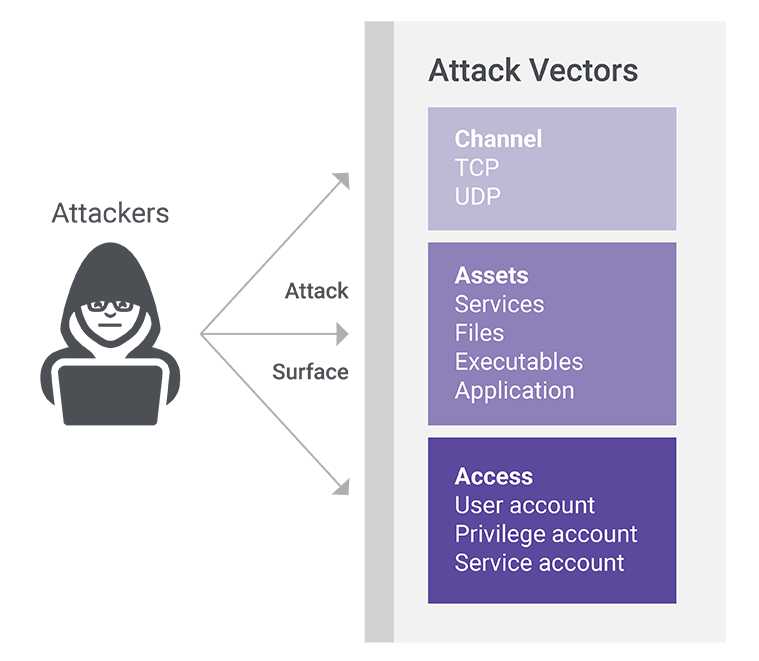 Attackers

Attack

Surface

Attack Vectors

Channel
TCP
UDP

Assets
Services
Files
Executables
Application

Access
User account
Privilege account
Service account